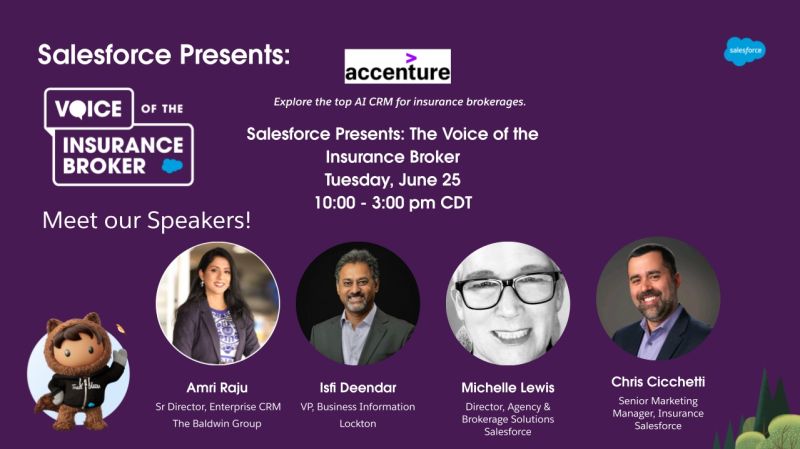 Salesforce Presents:

accenture

salesforce

VOICE OF THE INSURANCE BROKER

Explore the top AI CRM for insurance brokerages.

Salesforce Presents: The Voice of the Insurance Broker
Tuesday, June 25
10:00 - 3:00 pm CDT

Meet our Speakers!

Amri Raju
Sr Director, Enterprise CRM
The Baldwin Group

Isfi Deendar
VP, Business Information
Lockton

Michelle Lewis
Director, Agency & Brokerage Solutions
Salesforce

Chris Cicchetti
Senior Marketing Manager, Insurance
Salesforce